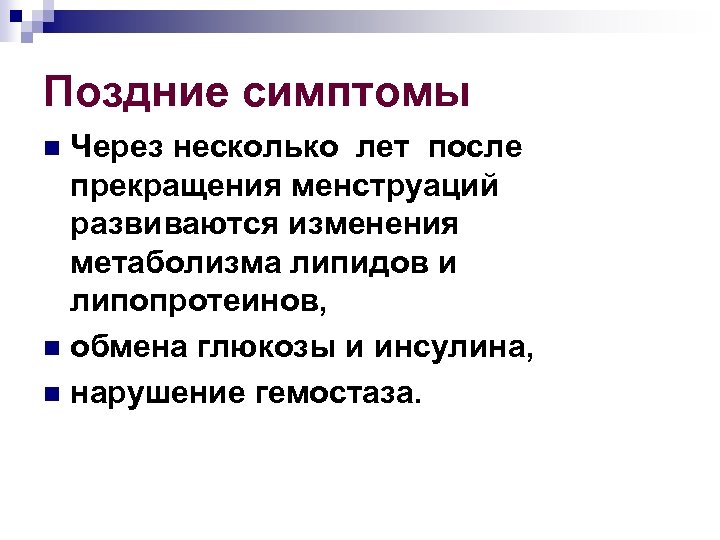 Поздние симптомы

Через несколько лет после прекращения менструаций развиваются изменения метаболизма липидов и липопротеинов,

обмена глюкозы и инсулина,

нарушение гемостаза.